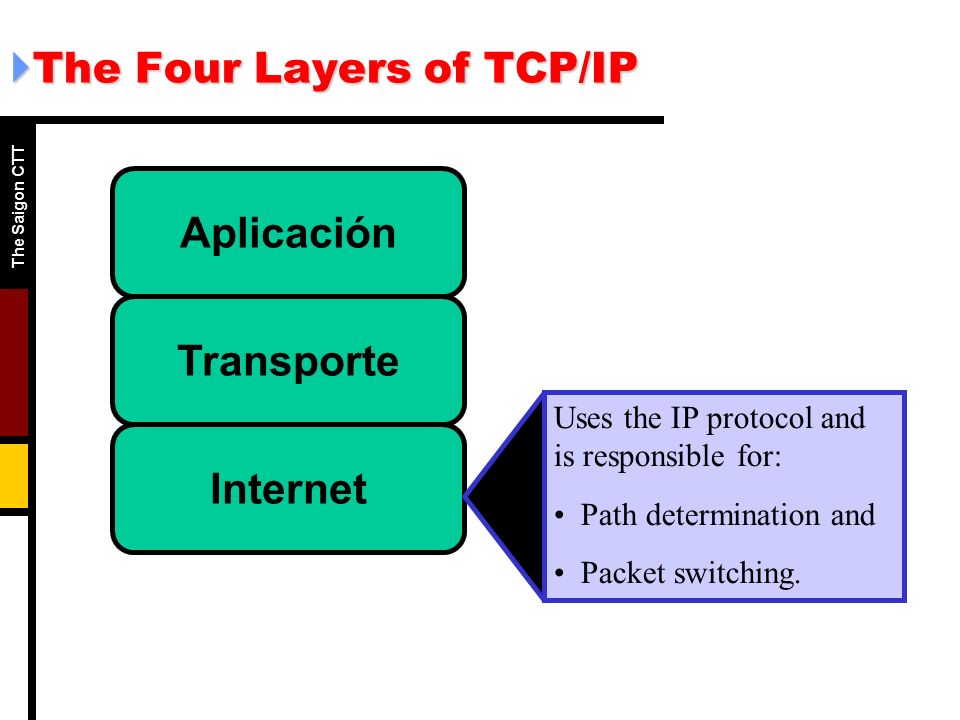 The Four Layers of TCP/IP

The Saigon CTT

Aplicación

Transporte

Internet

Uses the IP protocol and is responsible for:

• Path determination and

• Packet switching.